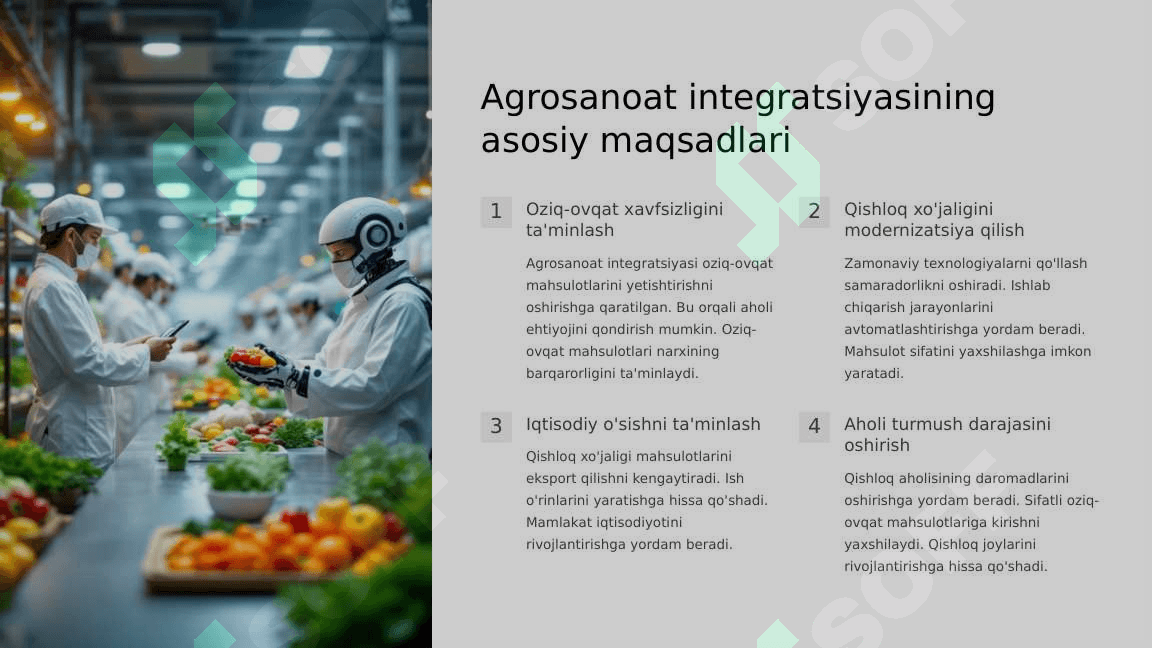 Agrosanoat integratsiyasining asosiy maqsadlari

1 Oziq-ovqat xavfsizligini ta'minlash

Agrosanoat integratsiyasi oziq-ovqat mahsulotlarini yetishtirishni oshirishga qaratilgan. Bu orqali aholi ehtiyojini qondirish mumkin. Oziq-ovqat mahsulotlari narxining barqarorligini ta'minlaydi.

2 Qishloq xo'jaligini modernizatsiya qilish

Zamonaviy texnologiyalarni qo'llash samaradorlikni oshiradi. Ishlab chiqarish jarayonlarini avtomatlashtirishga yordam beradi. Mahsulot sifatini yaxshilashga imkon yaratadi.

3 Iqtisodiy o'sishni ta'minlash

Qishloq xo'jaligi mahsulotlarini eksport qilishni kengaytiradi. Ish o'rinlarini yaratishga hissa qo'shadi. Mamlakat iqtisodiyotini rivojlantirishga yordam beradi.

4 Aholi turmush darajasini oshirish

Qishloq aholisining daromadlarini oshirishga yordam beradi. Sifatli oziq-ovqat mahsulotlariga kirishni yaxshilaydi. Qishloq joylarini rivojlantirishga hissa qo'shadi.